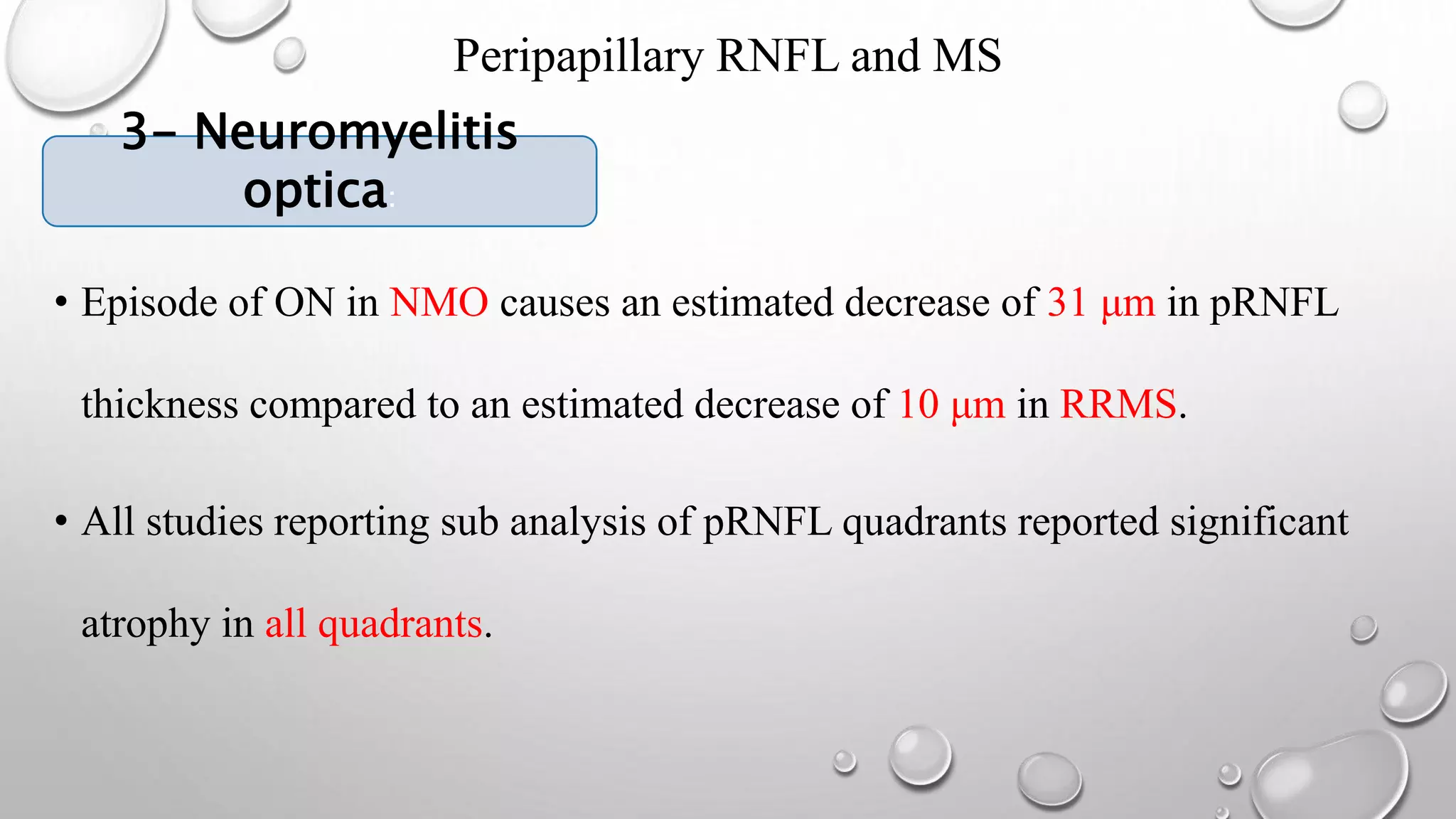 Peripapillary RNFL and MS

3- Neuromyelitis optica:

• Episode of ON in NMO causes an estimated decrease of 31 μm in pRNFL thickness compared to an estimated decrease of 10 μm in RRMS.

• All studies reporting sub analysis of pRNFL quadrants reported significant atrophy in all quadrants.